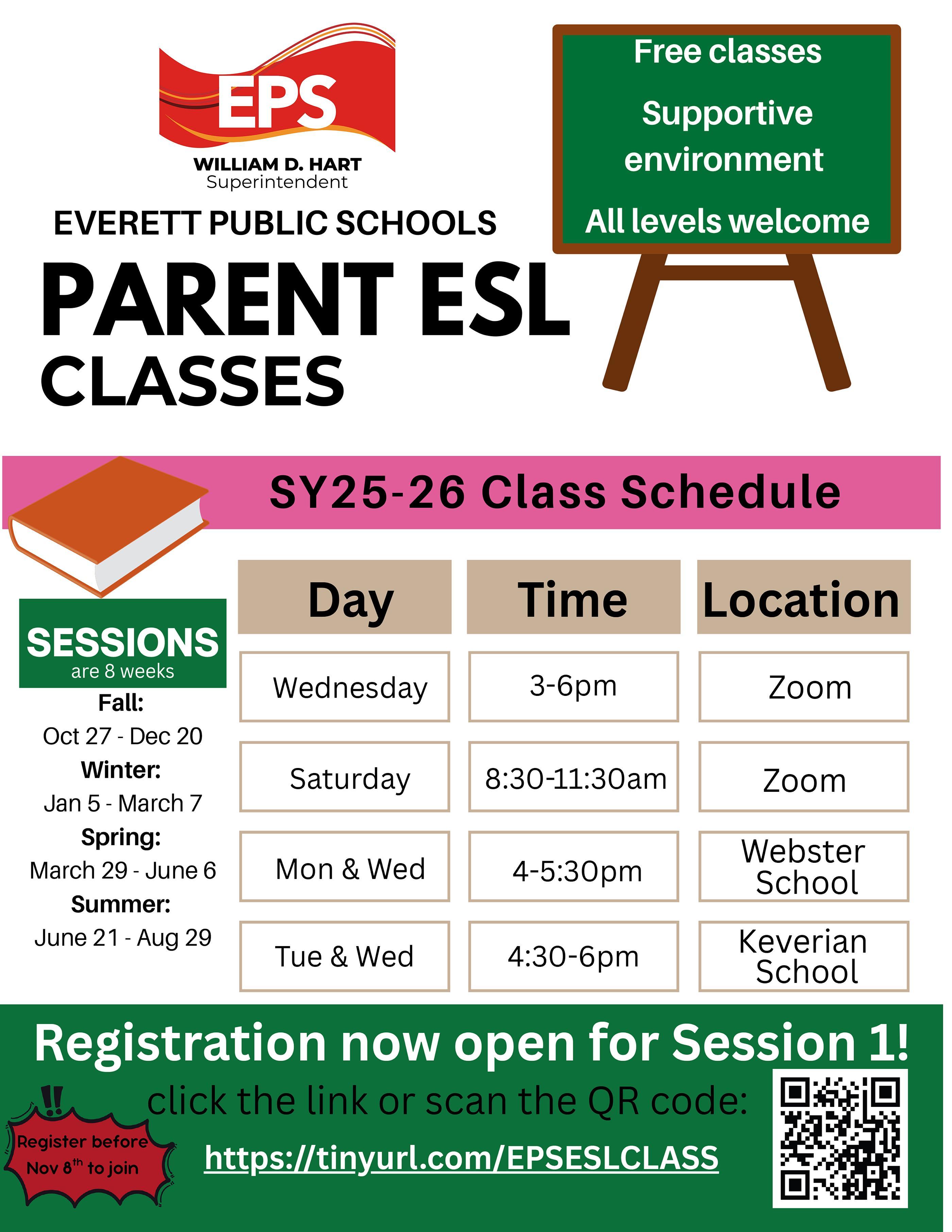 EPS
WILLIAM D. HART
Superintendent

EVERETT PUBLIC SCHOOLS

PARENT ESL CLASSES

Free classes

Supportive environment

All levels welcome

SY25-26 Class Schedule

SESSIONS
are 8 weeks

Fall:
Oct 27 - Dec 20
Winter:
Jan 5 - March 7
Spring:
March 29 - June 6
Summer:
June 21 - Aug 29

| Day | Time | Location |
|---|---|---|
| Wednesday | 3-6pm | Zoom |
| Saturday | 8:30-11:30am | Zoom |
| Mon & Wed | 4-5:30pm | Webster School |
| Tue & Wed | 4:30-6pm | Keverian School |

Registration now open for Session 1!

click the link or scan the QR code:

https://tinyurl.com/EPSESLCLASS

!!
Register before Nov 8$^{th}$ to join